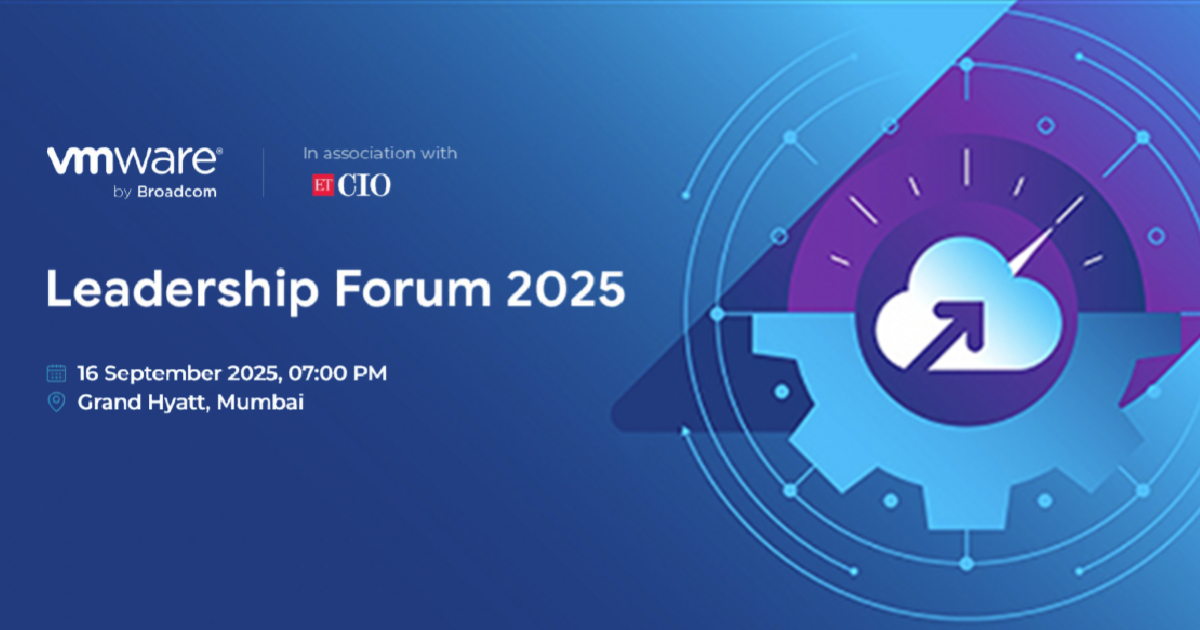 vmware® by Broadcom

In association with
ET CIO

Leadership Forum 2025

16 September 2025, 07:00 PM
Grand Hyatt, Mumbai